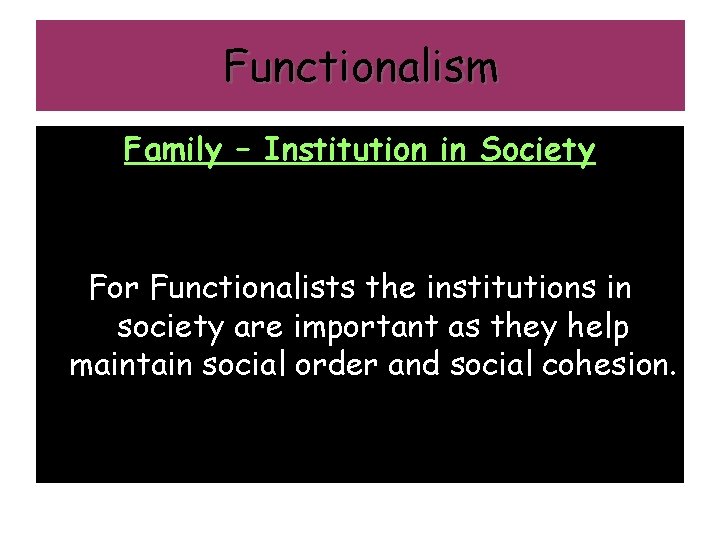 Functionalism

Family – Institution in Society

For Functionalists the institutions in society are important as they help maintain social order and social cohesion.